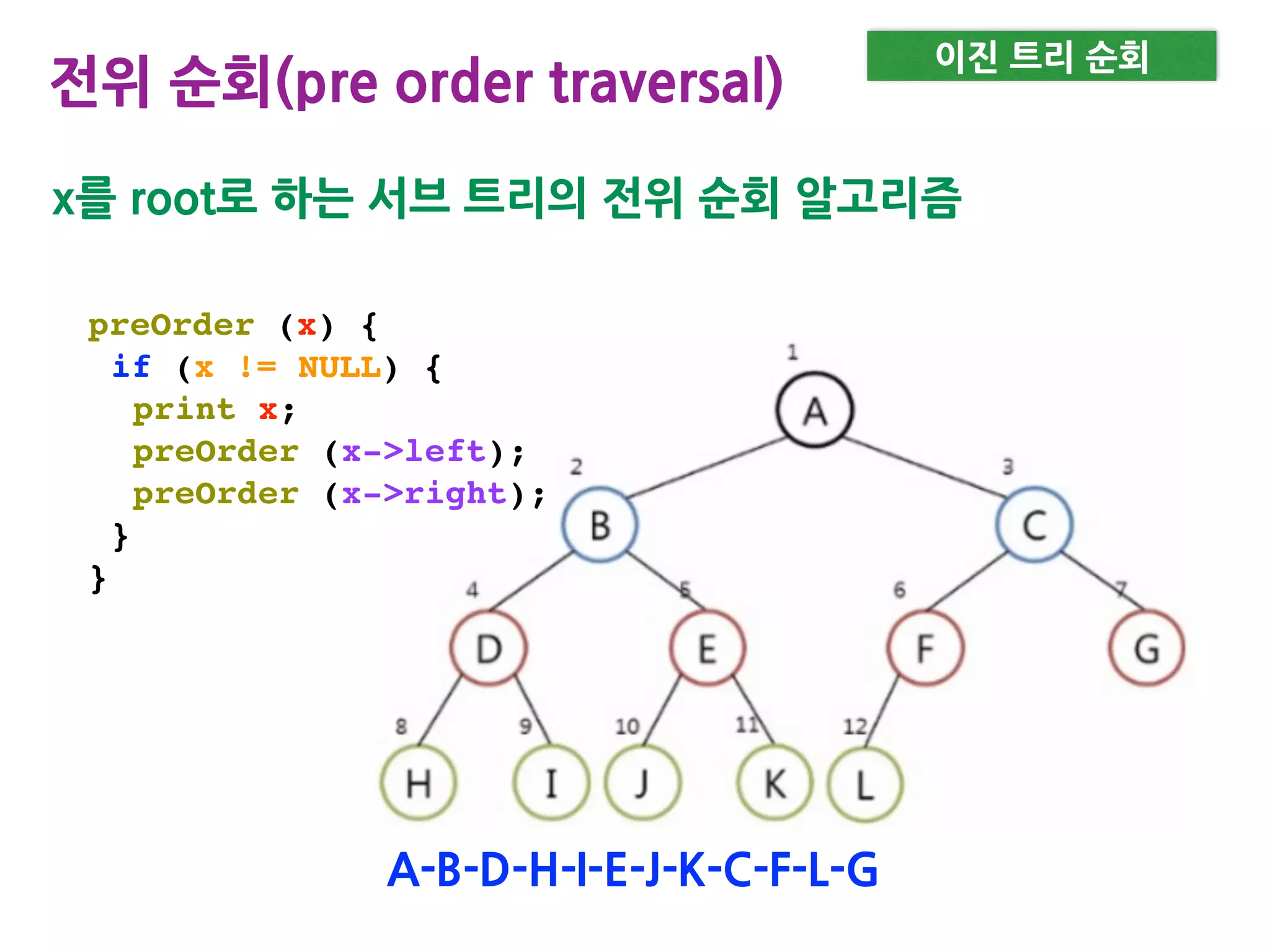 전위 순회(pre order traversal)

이진 트리 순회

x를 root로 하는 서브 트리의 전위 순회 알고리즘

preOrder (x) {
 if (x != NULL) {
  print x;
  preOrder (x->left);
  preOrder (x->right);
 }
}

1
A
2
B
3
C
4
D
5
E
6
F
7
G
8
H
9
I
10
J
11
K
12
L

A-B-D-H-I-E-J-K-C-F-L-G